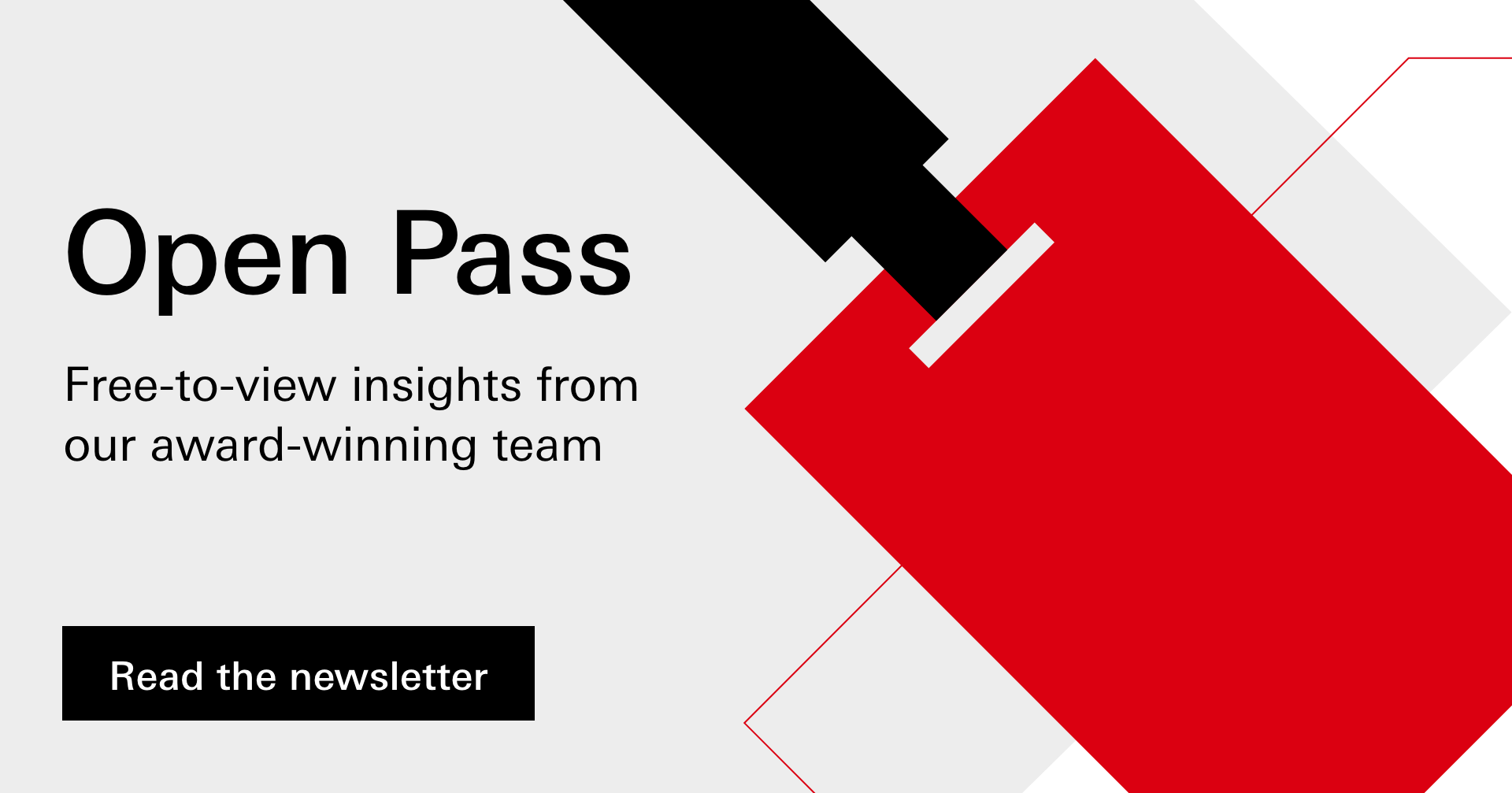 Open Pass

Free-to-view insights from our award-winning team

Read the newsletter